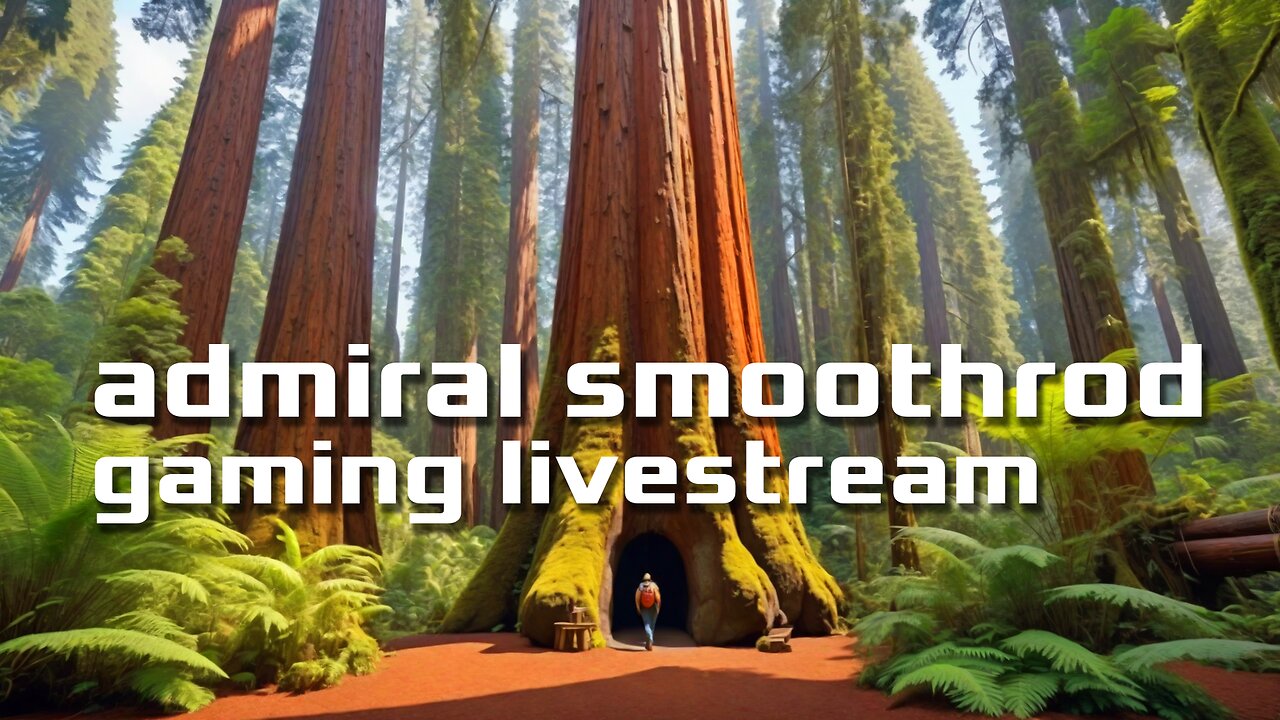 admiral smoothrod gaming livestream